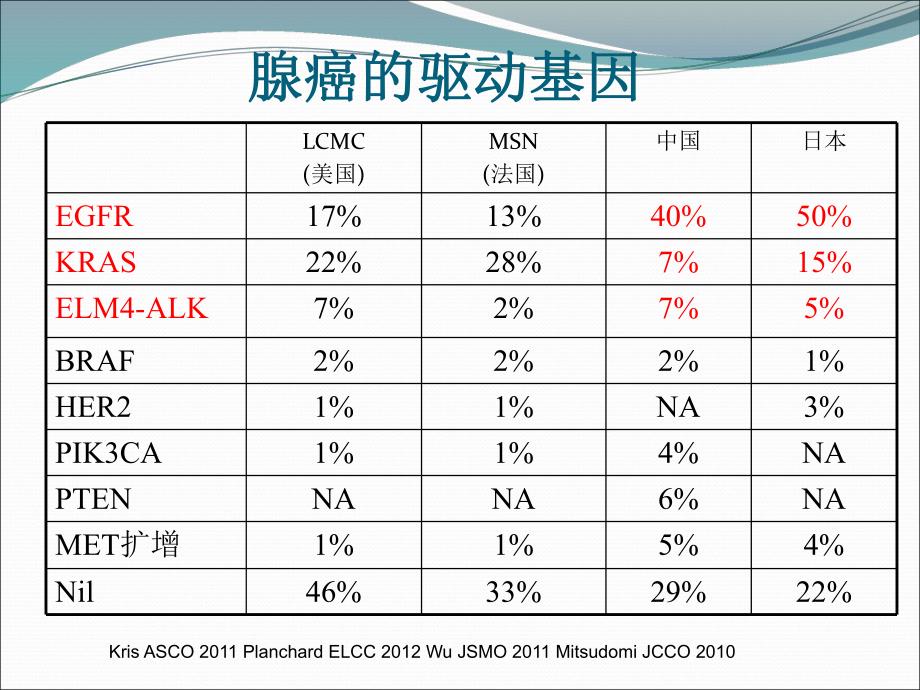 腺癌的驱动基因

| | LCMC (美国) | MSN (法国) | 中国 | 日本 |
|---|---|---|---|---|
| EGFR | 17% | 13% | 40% | 50% |
| KRAS | 22% | 28% | 7% | 15% |
| ELM4-ALK | 7% | 2% | 7% | 5% |
| BRAF | 2% | 2% | 2% | 1% |
| HER2 | 1% | 1% | NA | 3% |
| PIK3CA | 1% | 1% | 4% | NA |
| PTEN | NA | NA | 6% | NA |
| MET扩增 | 1% | 1% | 5% | 4% |
| Nil | 46% | 33% | 29% | 22% |

Kris ASCO 2011 Planchard ELCC 2012 Wu JSMO 2011 Mitsudomi JCCO 2010